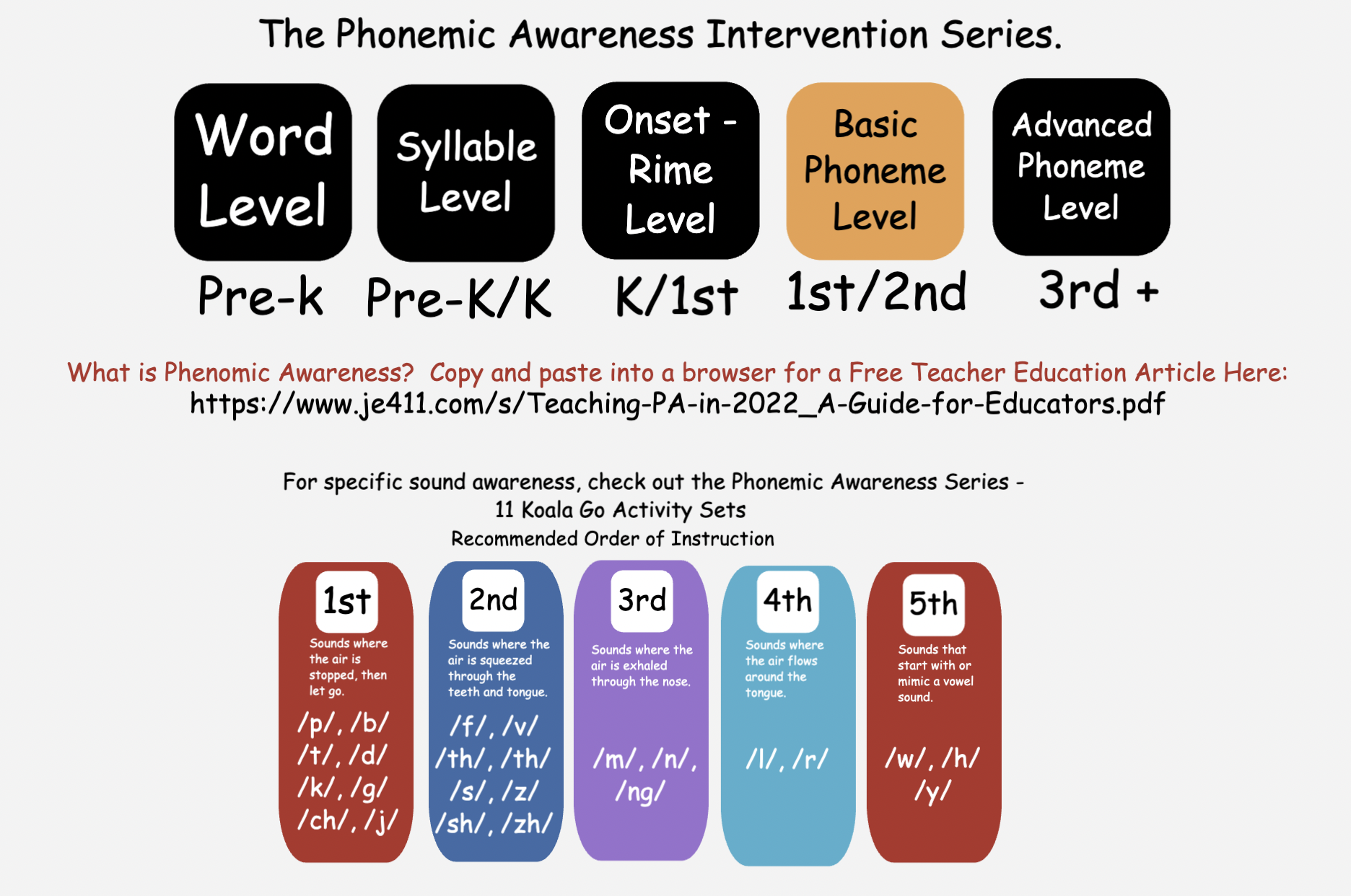 The Phonemic Awareness Intervention Series.

Word Level

Pre-k

Syllable Level

Pre-K/K

Onset - Rime Level

K/1st

Basic Phoneme Level

1st/2nd

Advanced Phoneme Level

3rd +

What is Phenomic Awareness? Copy and paste into a browser for a Free Teacher Education Article Here:
https://www.je411.com/s/Teaching-PA-in-2022_A-Guide-for-Educators.pdf

For specific sound awareness, check out the Phonemic Awareness Series -
11 Koala Go Activity Sets
Recommended Order of Instruction

1st
Sounds where the air is stopped, then let go.
/p/, /b/
/t/, /d/
/k/, /g/
/ch/, /j/

2nd
Sounds where the air is squeezed through the teeth and tongue.
/f/, /v/
/th/, /th/
/s/, /z/
/sh/, /zh/

3rd
Sounds where the air is exhaled through the nose.
/m/, /n/,
/ng/

4th
Sounds where the air flows around the tongue.
/l/, /r/

5th
Sounds that start with or mimic a vowel sound.
/w/, /h/
/y/